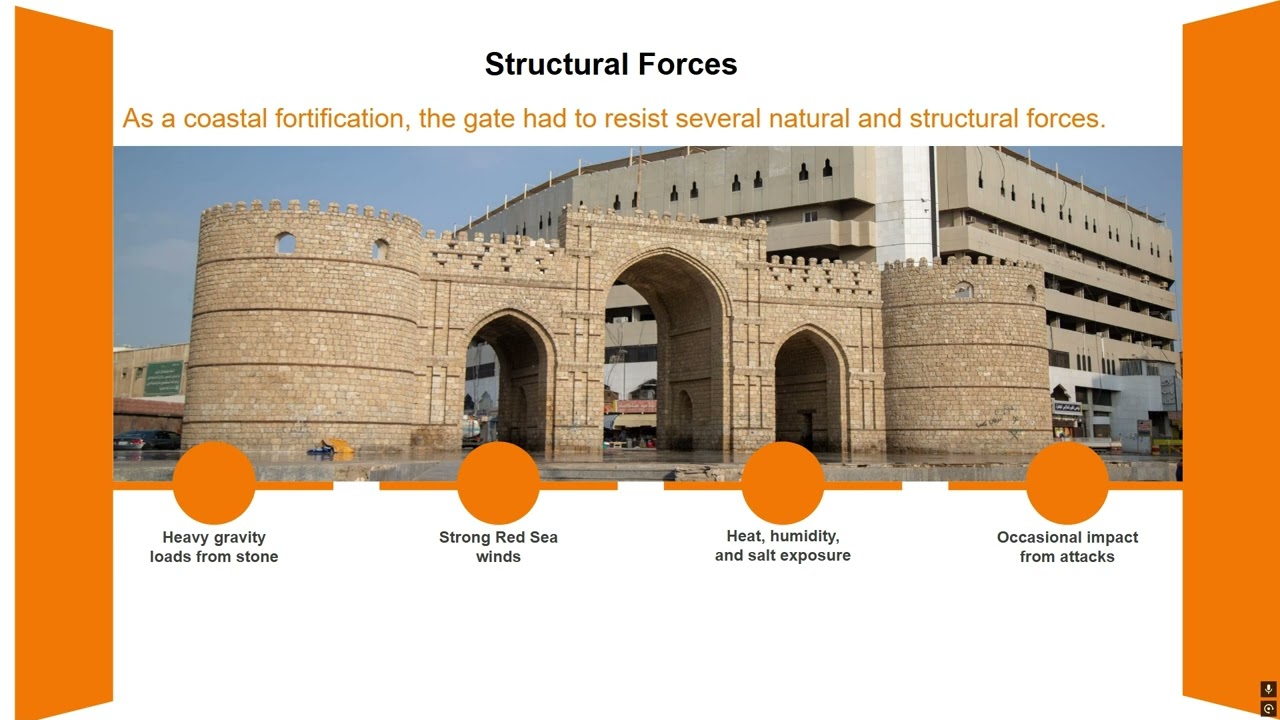 Structural Forces

As a coastal fortification, the gate had to resist several natural and structural forces.

Heavy gravity loads from stone

Strong Red Sea winds

Heat, humidity, and salt exposure

Occasional impact from attacks